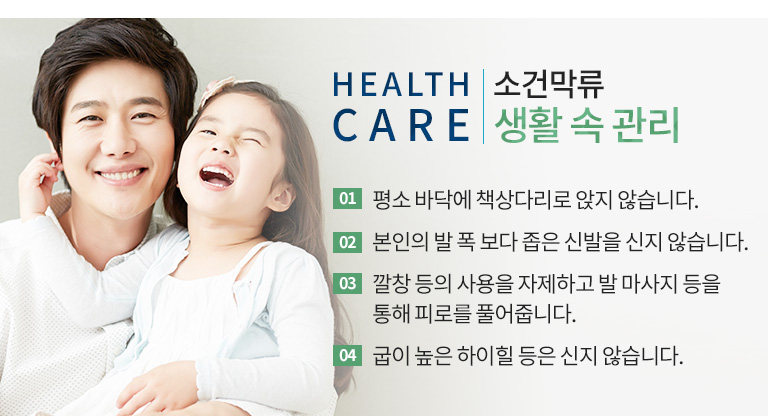 HEALTH CARE

소건막류
생활 속 관리

01 평소 바닥에 책상다리로 앉지 않습니다.

02 본인의 발 폭 보다 좁은 신발을 신지 않습니다.

03 깔창 등의 사용을 자제하고 발 마사지 등을 통해 피로를 풀어줍니다.

04 굽이 높은 하이힐 등은 신지 않습니다.